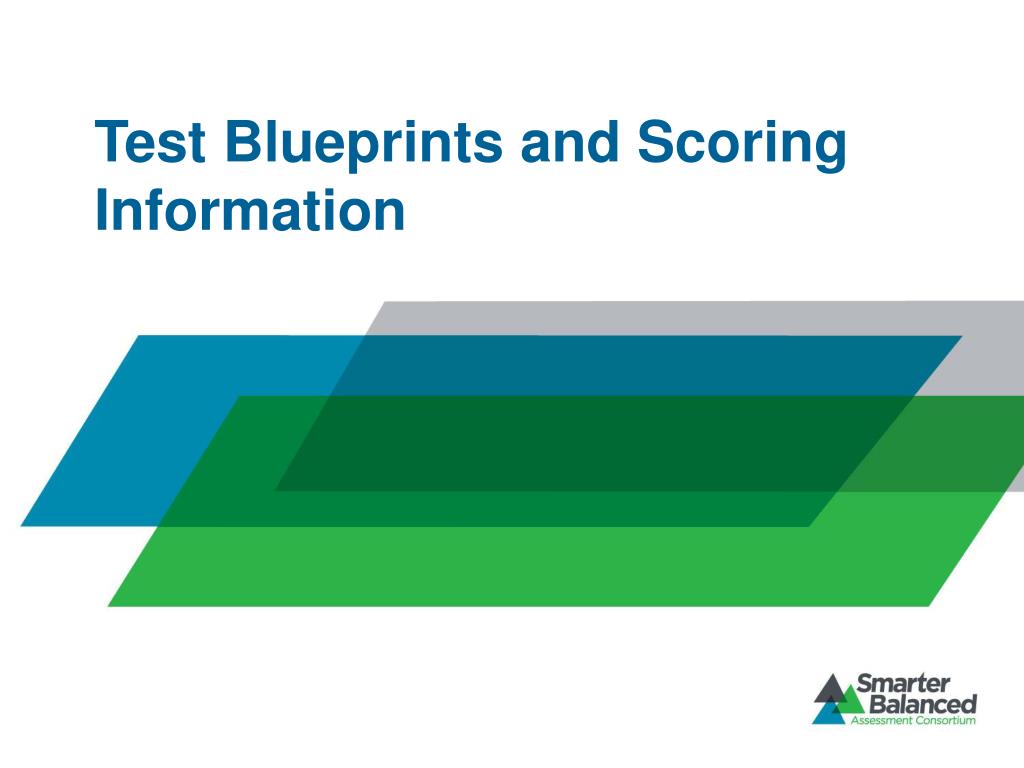 Test Blueprints and Scoring Information

Smarter Balanced
Assessment Consortium